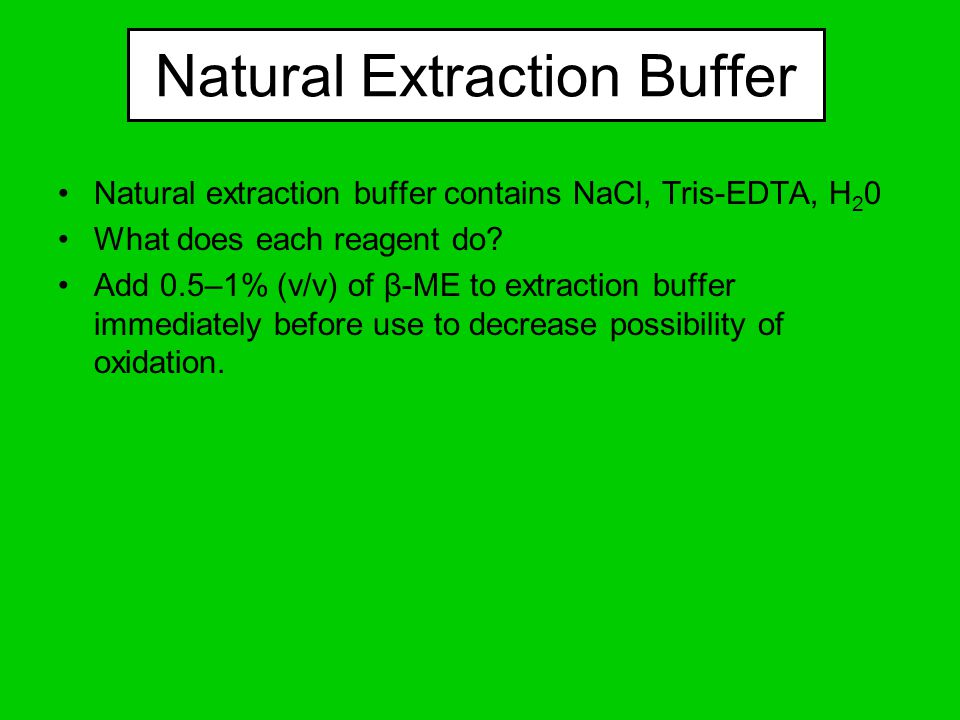 Natural Extraction Buffer

• Natural extraction buffer contains NaCl, Tris-EDTA, $H_20$
• What does each reagent do?
• Add 0.5–1% (v/v) of β-ME to extraction buffer immediately before use to decrease possibility of oxidation.